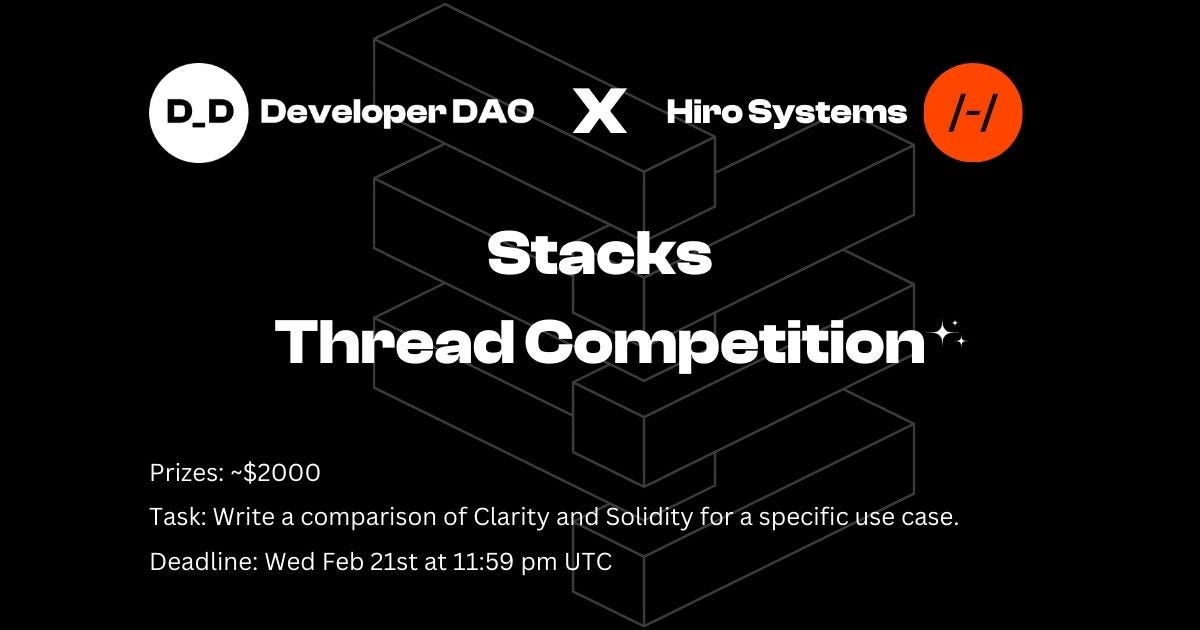 D_D Developer DAO X Hiro Systems /-/

Stacks
Thread Competition

Prizes: ~$2000

Task: Write a comparison of Clarity and Solidity for a specific use case.

Deadline: Wed Feb 21st at 11:59 pm UTC